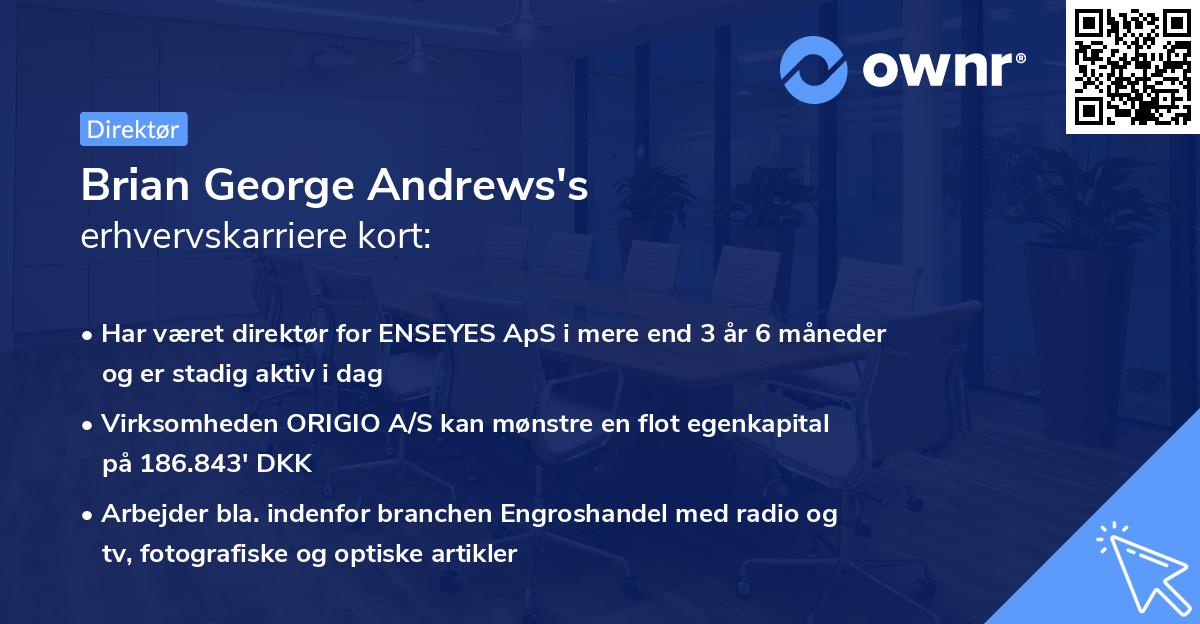 ownr®

Direktør

Brian George Andrews's
erhvervskarriere kort:

• Har været direktør for ENSEYES ApS i mere end 3 år 6 måneder og er stadig aktiv i dag

• Virksomheden ORIGIO A/S kan mønstre en flot egenkapital på 186.843' DKK

• Arbejder bla. indenfor branchen Engroshandel med radio og tv, fotografiske og optiske artikler